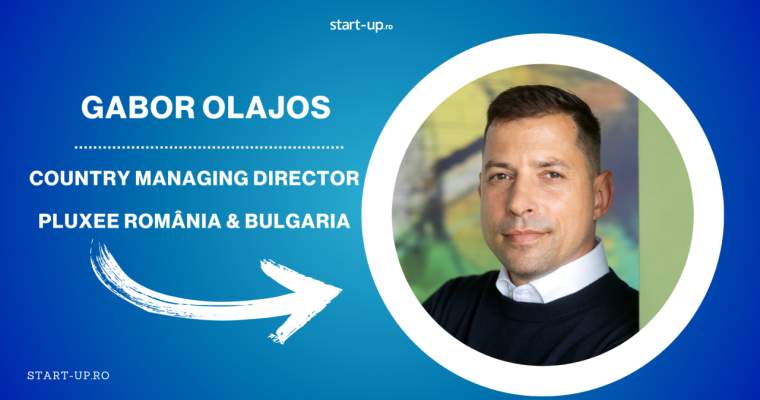 start-up.ro

GABOR OLAJOS

COUNTRY MANAGING DIRECTOR

PLUXEE ROMÂNIA & BULGARIA

START-UP.RO